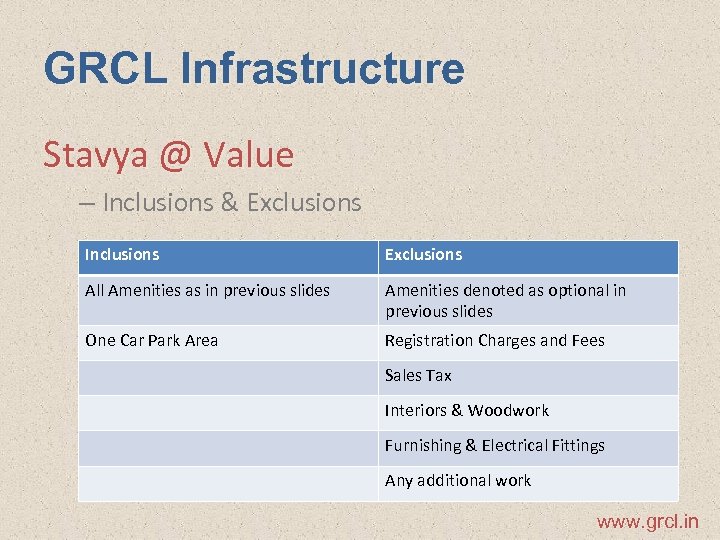 GRCL Infrastructure

Stavya @ Value

– Inclusions & Exclusions

| Inclusions | Exclusions |
|---|---|
| All Amenities as in previous slides | Amenities denoted as optional in previous slides |
| One Car Park Area | Registration Charges and Fees |
| | Sales Tax |
| | Interiors & Woodwork |
| | Furnishing & Electrical Fittings |
| | Any additional work |

www.grcl.in